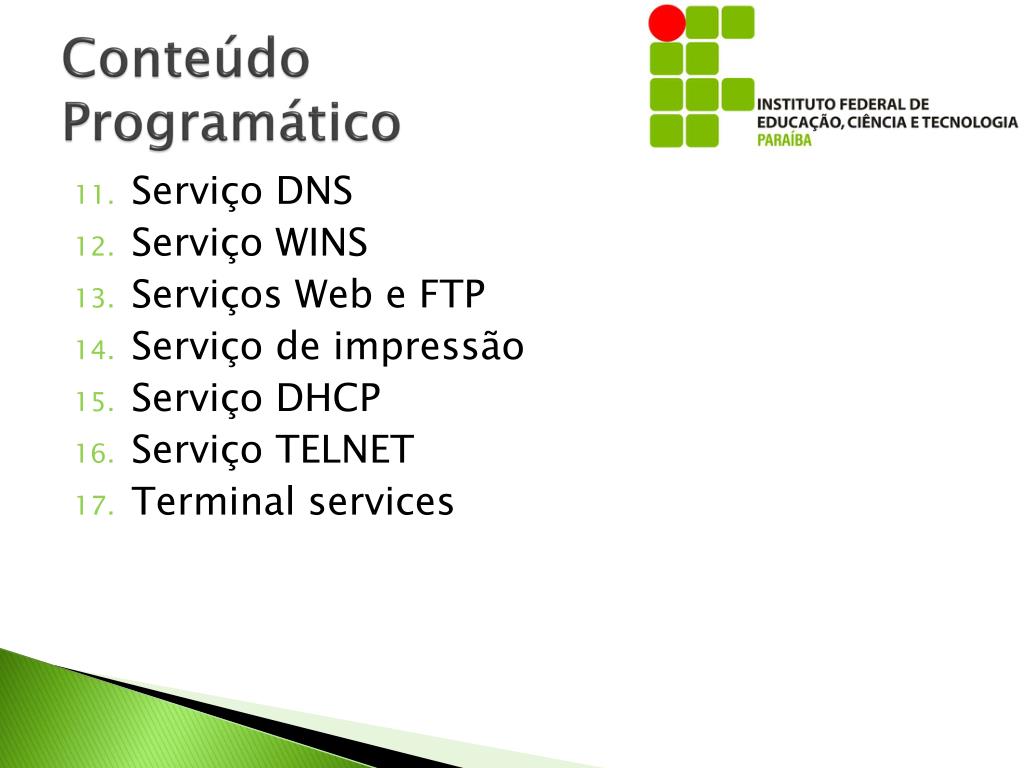 Conteúdo Programático

INSTITUTO FEDERAL DE EDUCAÇÃO, CIÊNCIA E TECNOLOGIA
PARAÍBA

11. Serviço DNS
12. Serviço WINS
13. Serviços Web e FTP
14. Serviço de impressão
15. Serviço DHCP
16. Serviço TELNET
17. Terminal services